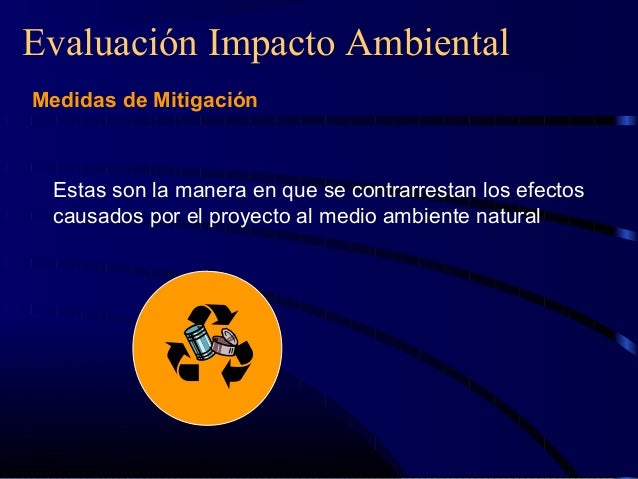 Evaluación Impacto Ambiental

Medidas de Mitigación

Estas son la manera en que se contrarrestan los efectos causados por el proyecto al medio ambiente natural